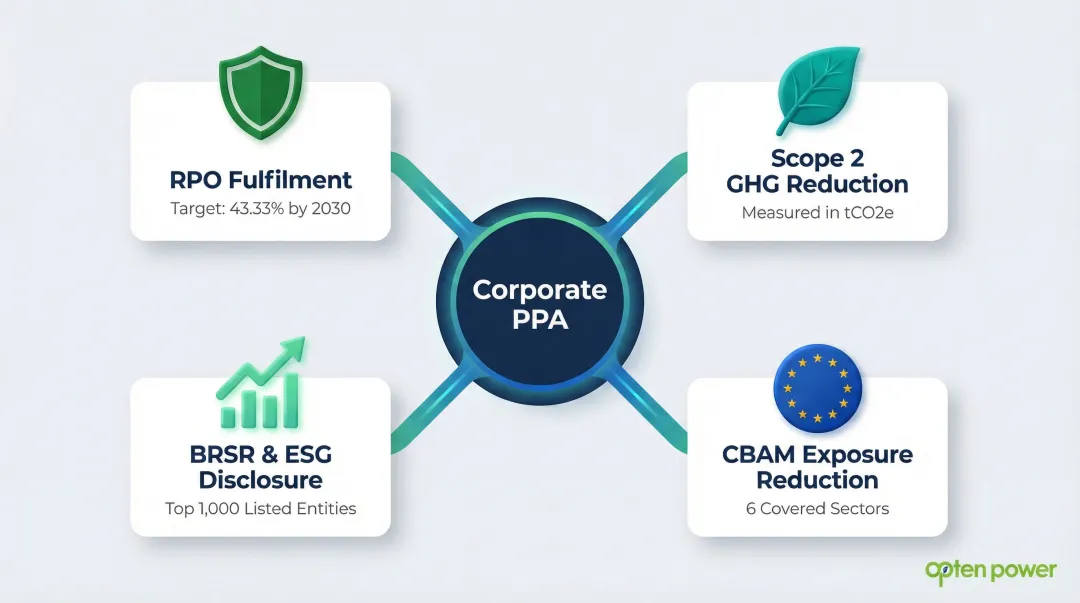 RPO Fulfilment
Target: 43.33% by 2030

Scope 2
GHG Reduction
Measured in tCO2e

Corporate
PPA

BRSR & ESG
Disclosure
Top 1,000 Listed Entities

CBAM Exposure
Reduction
6 Covered Sectors

opten power